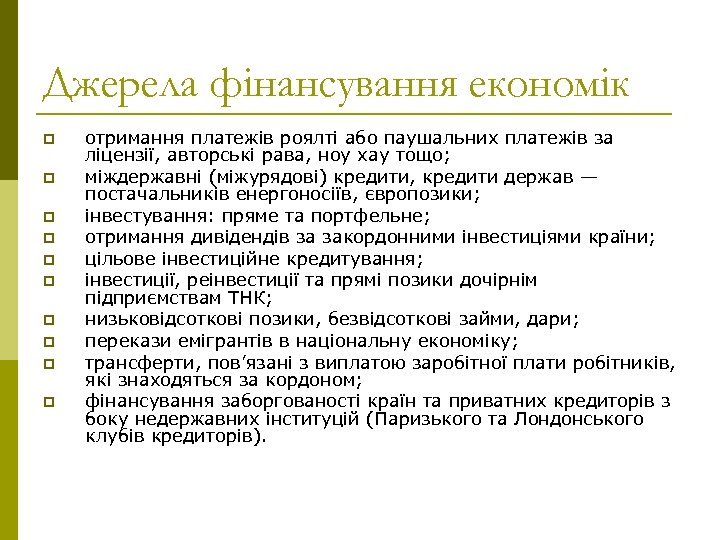 Джерела фінансування економік

- отримання платежів роялті або паушальних платежів за ліцензії, авторські рава, ноу хау тощо;
- міждержавні (міжурядові) кредити, кредити держав — постачальників енергоносіїв, європозики;
- інвестування: пряме та портфельне;
- отримання дивідендів за закордонними інвестиціями країни;
- цільове інвестиційне кредитування;
- інвестиції, реінвестиції та прямі позики дочірнім підприємствам ТНК;
- низьковідсоткові позики, безвідсоткові займи, дари;
- перекази емігрантів в національну економіку;
- трансферти, пов'язані з виплатою заробітної плати робітників, які знаходяться за кордоном;
- фінансування заборгованості країн та приватних кредиторів з боку недержавних інституцій (Паризького та Лондонського клубів кредиторів).